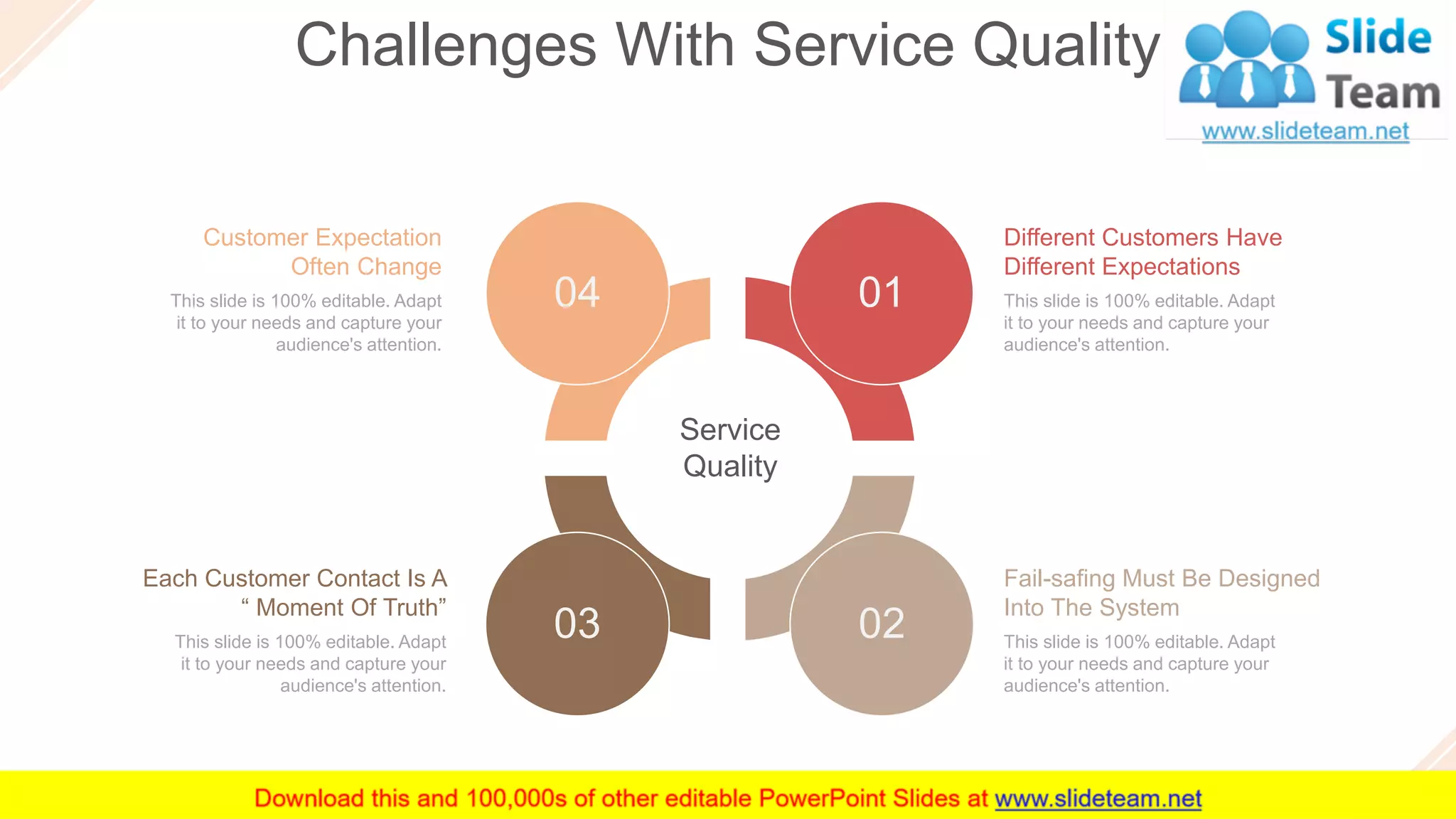 Challenges With Service Quality

Slide Team
www.slideteam.net

Customer Expectation Often Change
This slide is 100% editable. Adapt it to your needs and capture your audience's attention.

04

01

Different Customers Have Different Expectations
This slide is 100% editable. Adapt it to your needs and capture your audience's attention.

Service Quality

Each Customer Contact Is A “ Moment Of Truth”
This slide is 100% editable. Adapt it to your needs and capture your audience's attention.

03

02

Fail-safing Must Be Designed Into The System
This slide is 100% editable. Adapt it to your needs and capture your audience's attention.

Download this and 100,000s of other editable PowerPoint Slides at www.slideteam.net